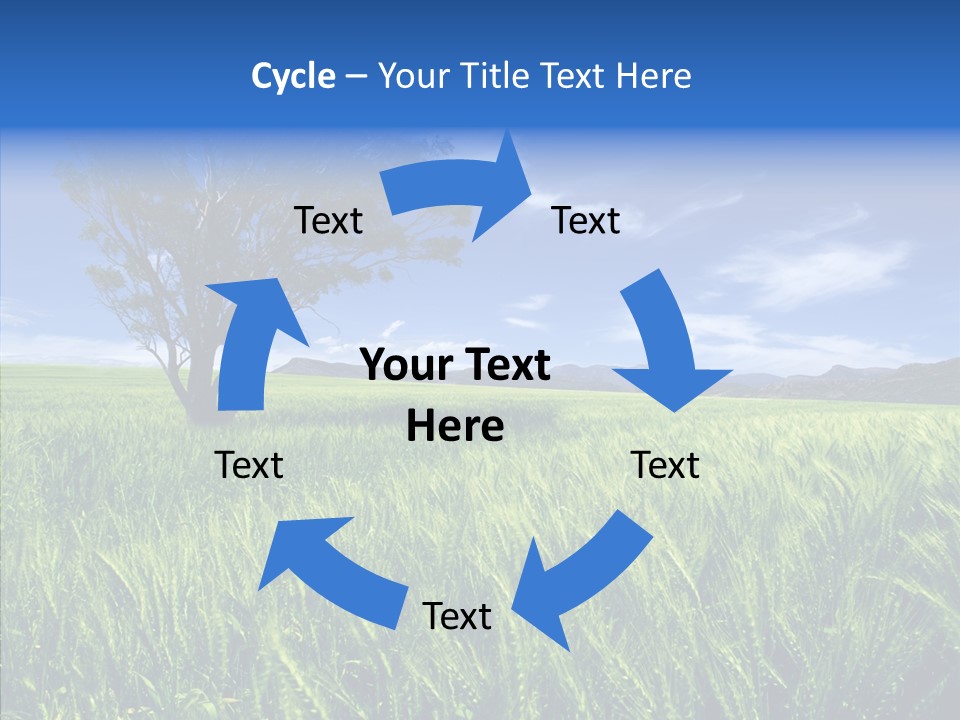 Cycle – Your Title Text Here

Text

Text

Your Text Here

Text

Text

Text